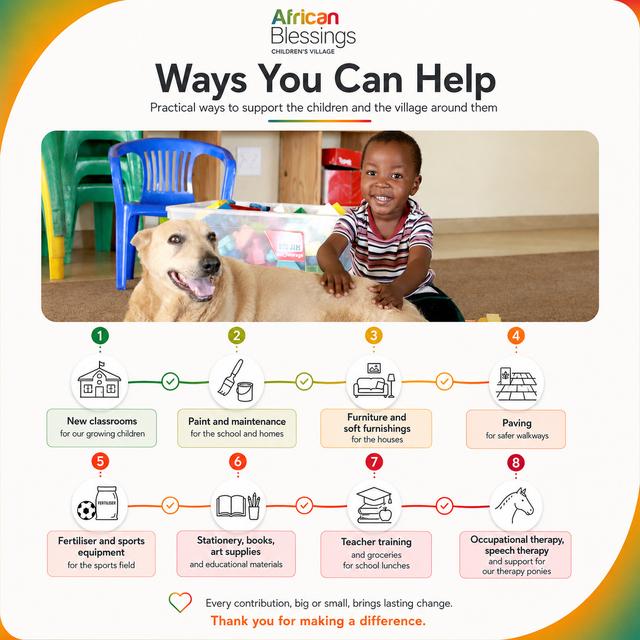 African Blessings
CHILDREN'S VILLAGE

Ways You Can Help

Practical ways to support the children and the village around them

1
New classrooms
for our growing children

2
Paint and maintenance
for the school and homes

3
Furniture and soft furnishings
for the houses

4
Paving
for safer walkways

5
FERTILISER
Fertiliser and sports equipment
for the sports field

6
Stationery, books, art supplies
and educational materials

7
Teacher training
and groceries for school lunches

8
Occupational therapy, speech therapy
and support for our therapy ponies

Every contribution, big or small, brings lasting change.

Thank you for making a difference.